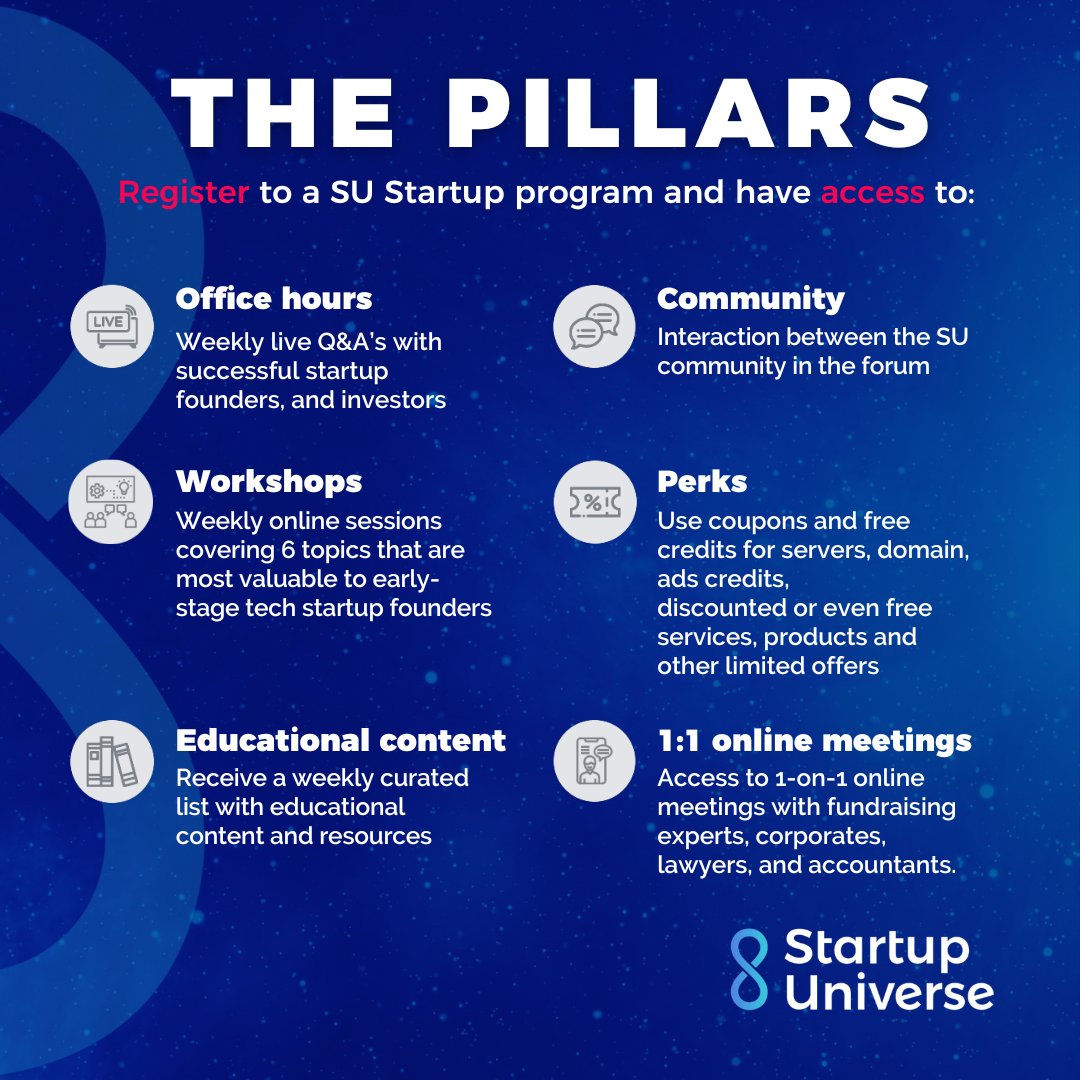 THE PILLARS

Register to a SU Startup program and have access to:

LIVE

Office hours
Weekly live Q&A's with successful startup founders, and investors

Workshops
Weekly online sessions covering 6 topics that are most valuable to early-stage tech startup founders

Educational content
Receive a weekly curated list with educational content and resources

Community
Interaction between the SU community in the forum

%

Perks
Use coupons and free credits for servers, domain, ads credits, discounted or even free services, products and other limited offers

1:1 online meetings
Access to 1-on-1 online meetings with fundraising experts, corporates, lawyers, and accountants.

Startup Universe